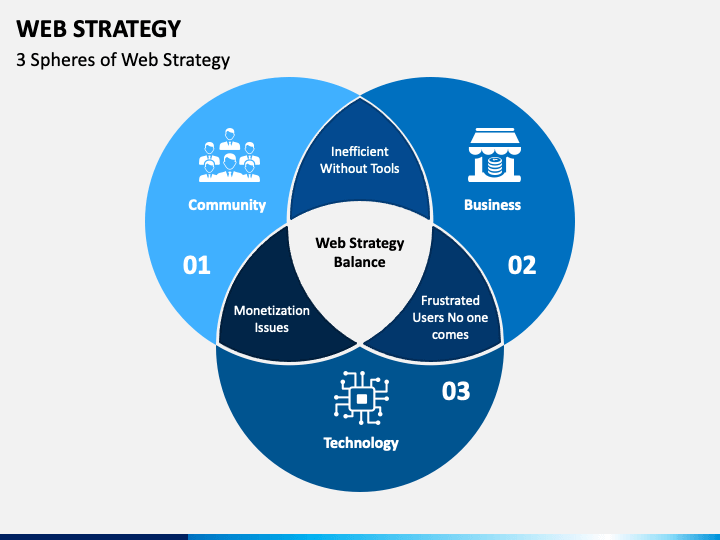 WEB STRATEGY
3 Spheres of Web Strategy

Community

01

Inefficient Without Tools

Business

02

Web Strategy Balance

Monetization Issues

Frustrated Users No one comes

03

Technology